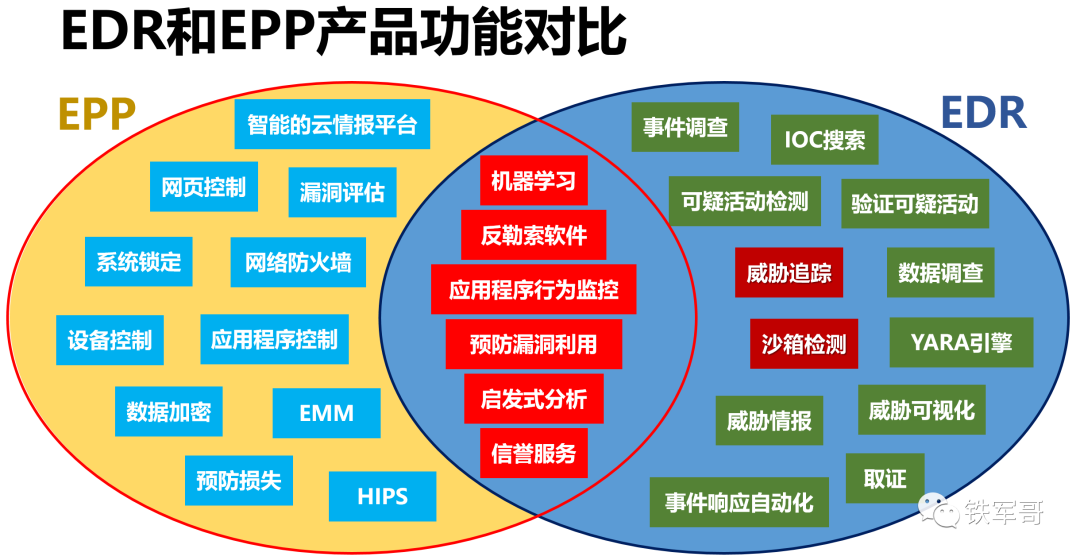 EDR和EPP产品功能对比

EPP

智能的云情报平台
网页控制
漏洞评估
系统锁定
网络防火墙
设备控制
应用程序控制
数据加密
EMM
预防损失
HIPS

机器学习
反勒索软件
应用程序行为监控
预防漏洞利用
启发式分析
信誉服务

EDR

事件调查
IOC搜索
可疑活动检测
验证可疑活动
威胁追踪
数据调查
沙箱检测
YARA引擎
威胁情报
威胁可视化
取证
事件响应自动化

铁军哥